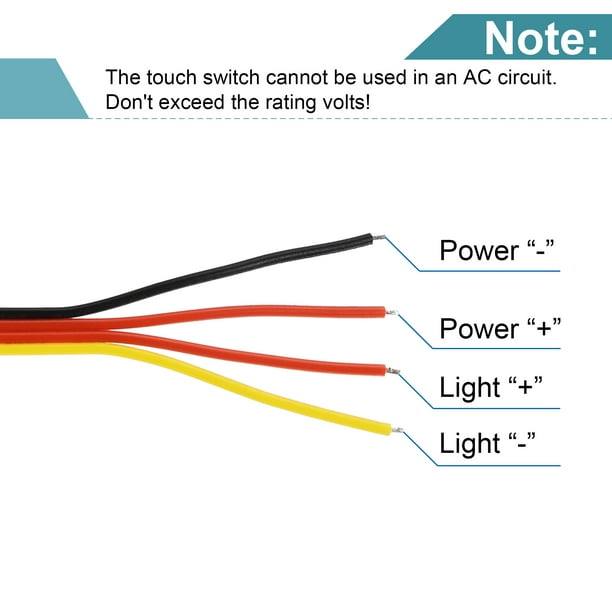 Note:

The touch switch cannot be used in an AC circuit.
Don't exceed the rating volts!

Power “-”

Power “+”

Light “+”

Light “-”